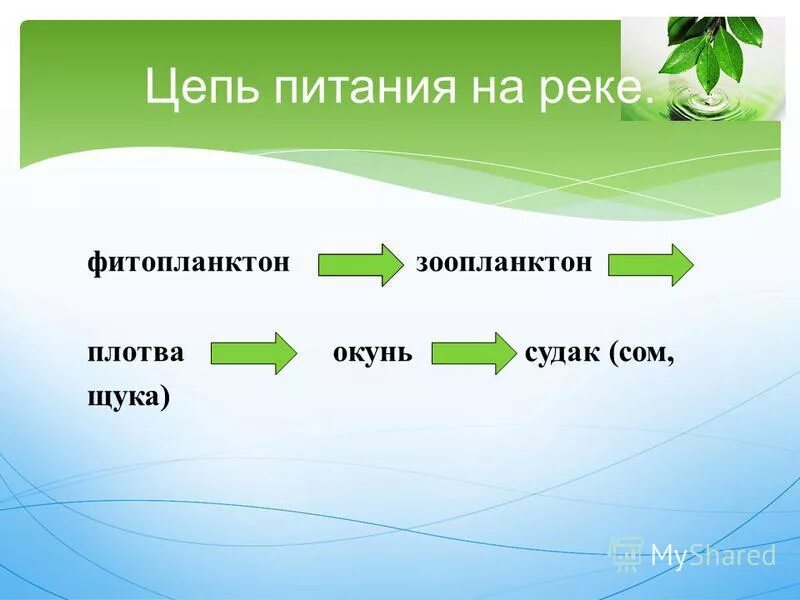 Цепь питания на реке.

фитопланктон зоопланктон

плотва окунь судак (сом, щука)

MyShared